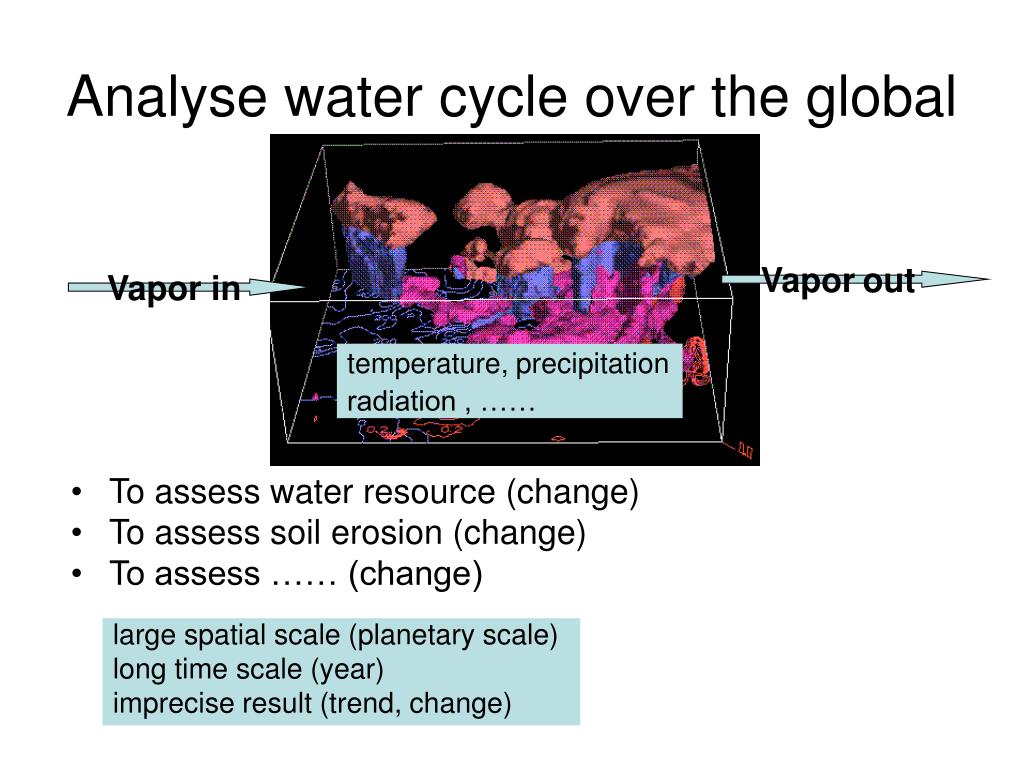 Analyse water cycle over the global

Vapor in

Vapor out

temperature, precipitation
radiation , ……

• To assess water resource (change)
• To assess soil erosion (change)
• To assess …… (change)

large spatial scale (planetary scale)
long time scale (year)
imprecise result (trend, change)